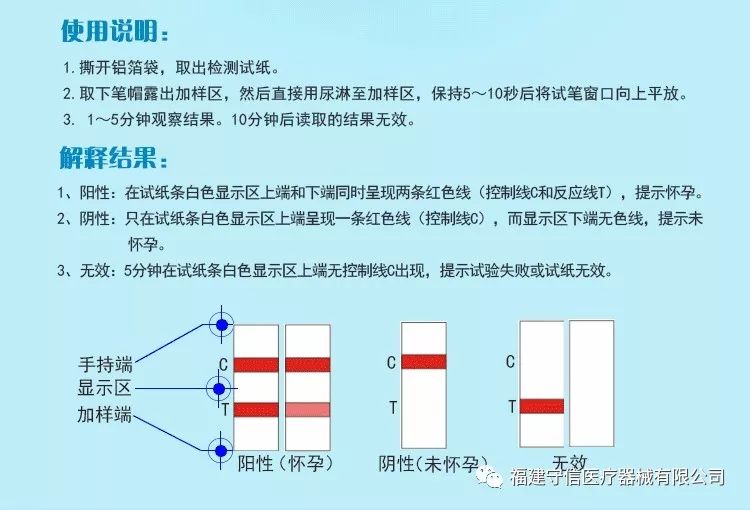 使用说明：

1. 撕开铝箔袋，取出检测试纸。
2. 取下笔帽露出加样区，然后直接用尿淋至加样区，保持5～10秒后将试笔窗口向上平放。
3. 1～5分钟观察结果。10分钟后读取的结果无效。

解释结果：

1、阳性：在试纸条白色显示区上端和下端同时呈现两条红色线（控制线C和反应线T），提示怀孕。
2、阴性：只在试纸条白色显示区上端呈现一条红色线（控制线C），而显示区下端无色线，提示未怀孕。
3、无效：5分钟在试纸条白色显示区上端无控制线C出现，提示试验失败或试纸无效。

手持端
显示区
加样端
C
T
阳性（怀孕）
C
T
阴性（未怀孕）
C
T
无效

福建守信医疗器械有限公司